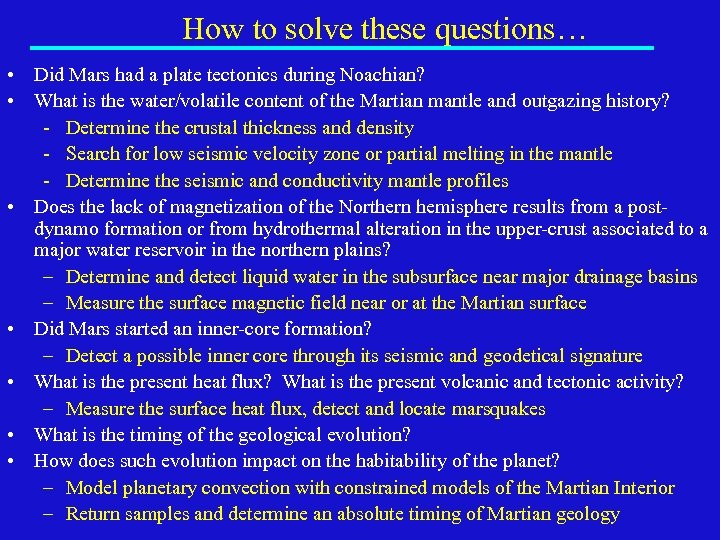 How to solve these questions…

• Did Mars had a plate tectonics during Noachian?
• What is the water/volatile content of the Martian mantle and outgazing history?
- Determine the crustal thickness and density
- Search for low seismic velocity zone or partial melting in the mantle
- Determine the seismic and conductivity mantle profiles
• Does the lack of magnetization of the Northern hemisphere results from a post-dynamo formation or from hydrothermal alteration in the upper-crust associated to a major water reservoir in the northern plains?
– Determine and detect liquid water in the subsurface near major drainage basins
– Measure the surface magnetic field near or at the Martian surface
• Did Mars started an inner-core formation?
– Detect a possible inner core through its seismic and geodetical signature
• What is the present heat flux? What is the present volcanic and tectonic activity?
– Measure the surface heat flux, detect and locate marsquakes
• What is the timing of the geological evolution?
• How does such evolution impact on the habitability of the planet?
– Model planetary convection with constrained models of the Martian Interior
– Return samples and determine an absolute timing of Martian geology